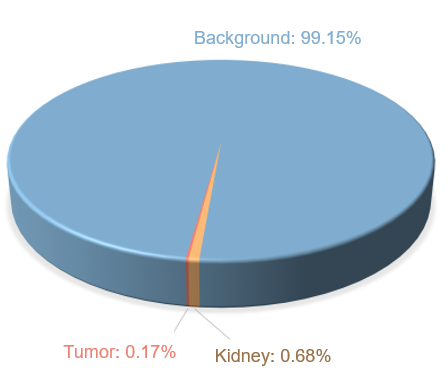 Background: 99.15%

Tumor: 0.17%

Kidney: 0.68%